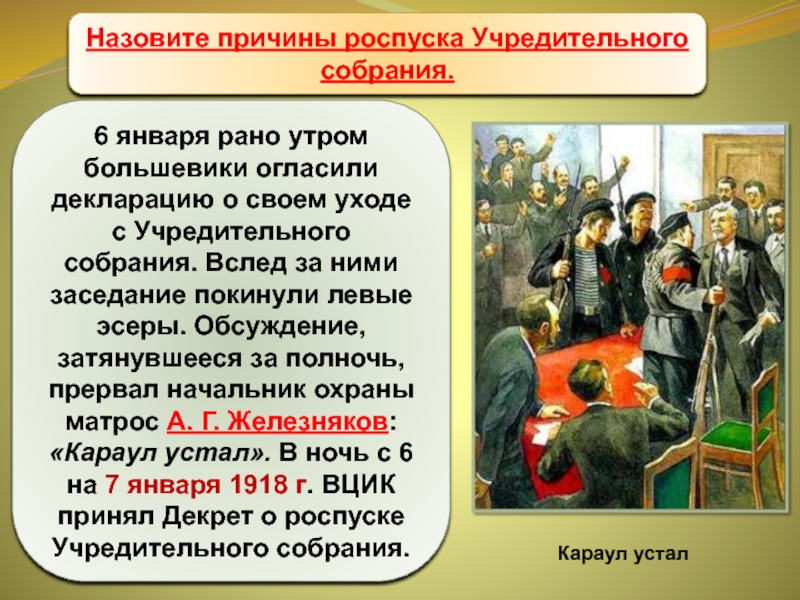 Назовите причины роспуска Учредительного собрания.

6 января рано утром большевики огласили декларацию о своем уходе с Учредительного собрания. Вслед за ними заседание покинули левые эсеры. Обсуждение, затянувшееся за полночь, прервал начальник охраны матрос А. Г. Железняков: «Караул устал». В ночь с 6 на 7 января 1918 г. ВЦИК принял Декрет о роспуске Учредительного собрания.

Караул устал